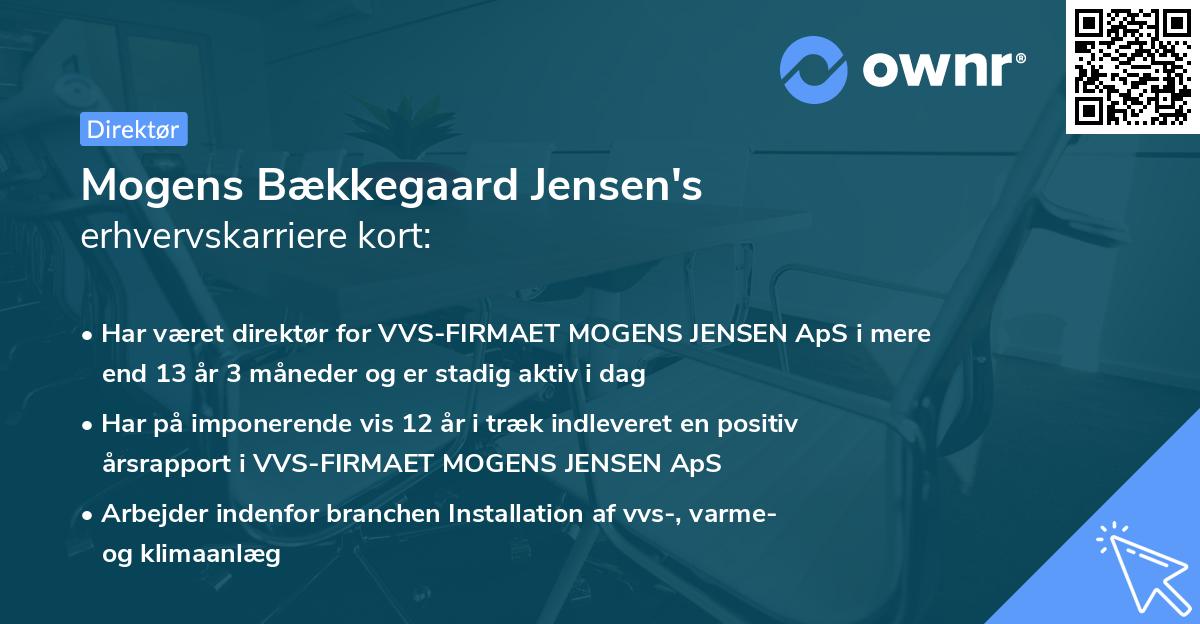 ownr®

Direktør

Mogens Bækkegaard Jensen's
erhvervskarriere kort:

• Har været direktør for VVS-FIRMAET MOGENS JENSEN ApS i mere end 13 år 3 måneder og er stadig aktiv i dag

• Har på imponerende vis 12 år i træk indleveret en positiv årsrapport i VVS-FIRMAET MOGENS JENSEN ApS

• Arbejder indenfor branchen Installation af vvs-, varme- og klimaanlæg